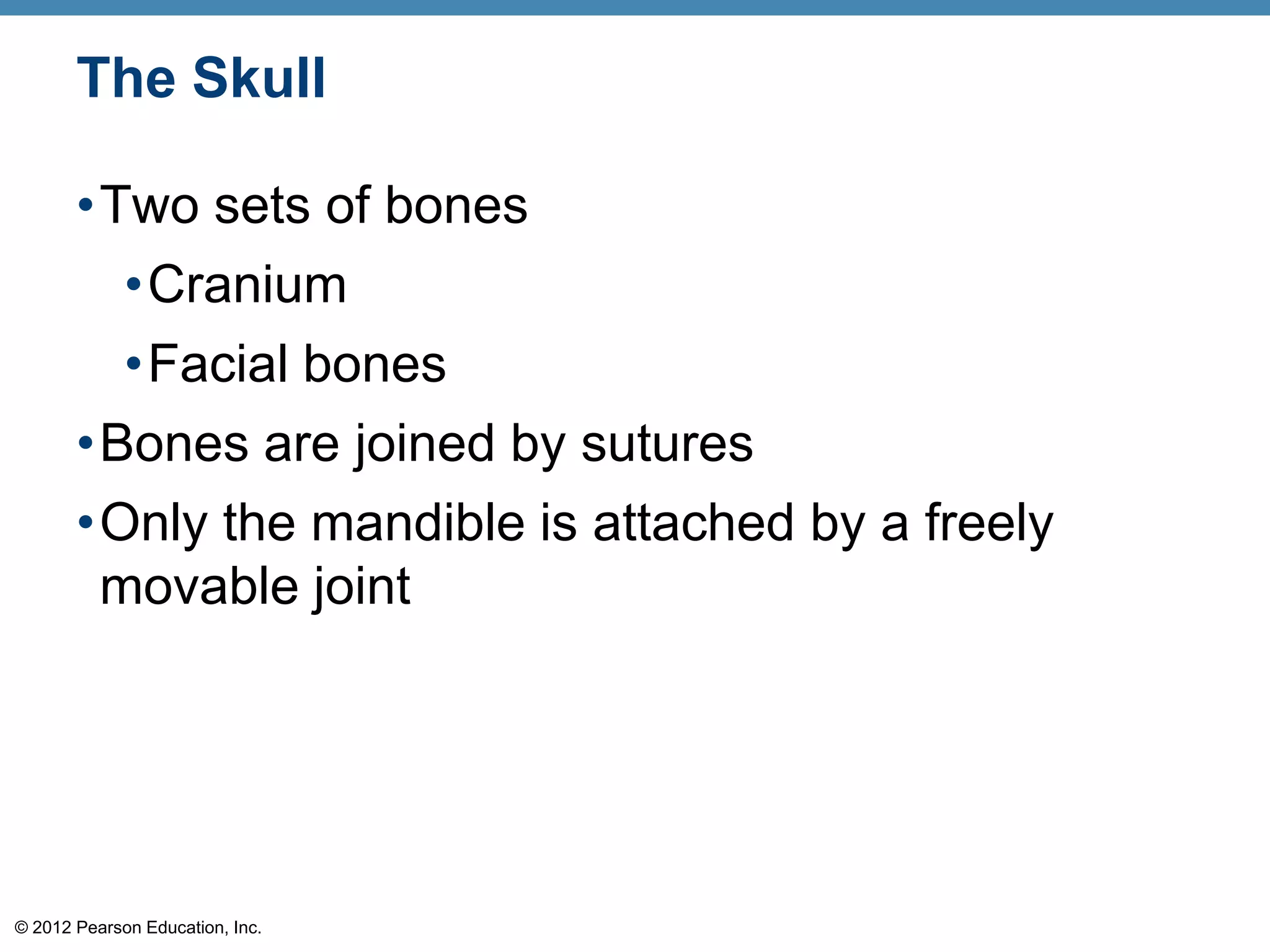 The Skull

• Two sets of bones
  • Cranium
  • Facial bones
• Bones are joined by sutures
• Only the mandible is attached by a freely movable joint

© 2012 Pearson Education, Inc.